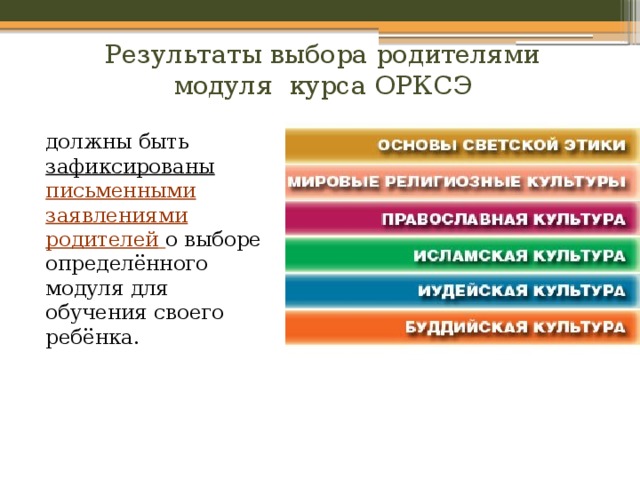 Результаты выбора родителями модуля курса ОРКСЭ

должны быть зафиксированы письменными заявлениями родителей о выборе определённого модуля для обучения своего ребёнка.

ОСНОВЫ СВЕТСКОЙ ЭТИКИ
МИРОВЫЕ РЕЛИГИОЗНЫЕ КУЛЬТУРЫ
ПРАВОСЛАВНАЯ КУЛЬТУРА
ИСЛАМСКАЯ КУЛЬТУРА
ИУДЕЙСКАЯ КУЛЬТУРА
БУДДИЙСКАЯ КУЛЬТУРА